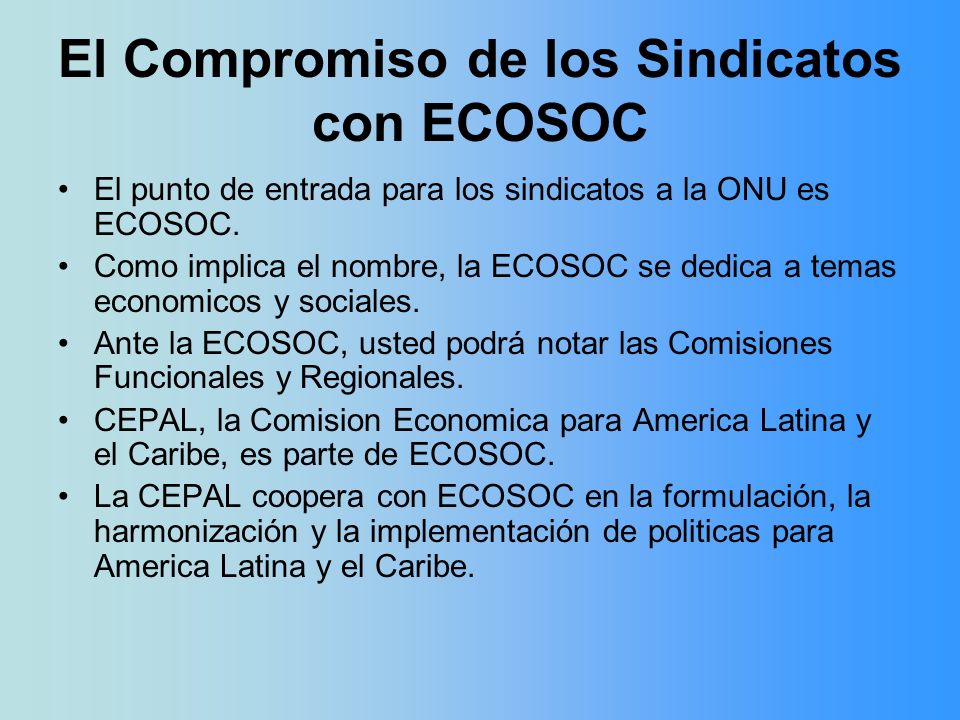 El Compromiso de los Sindicatos con ECOSOC

• El punto de entrada para los sindicatos a la ONU es ECOSOC.
• Como implica el nombre, la ECOSOC se dedica a temas economicos y sociales.
• Ante la ECOSOC, usted podrá notar las Comisiones Funcionales y Regionales.
• CEPAL, la Comision Economica para America Latina y el Caribe, es parte de ECOSOC.
• La CEPAL coopera con ECOSOC en la formulación, la harmonización y la implementación de politicas para America Latina y el Caribe.